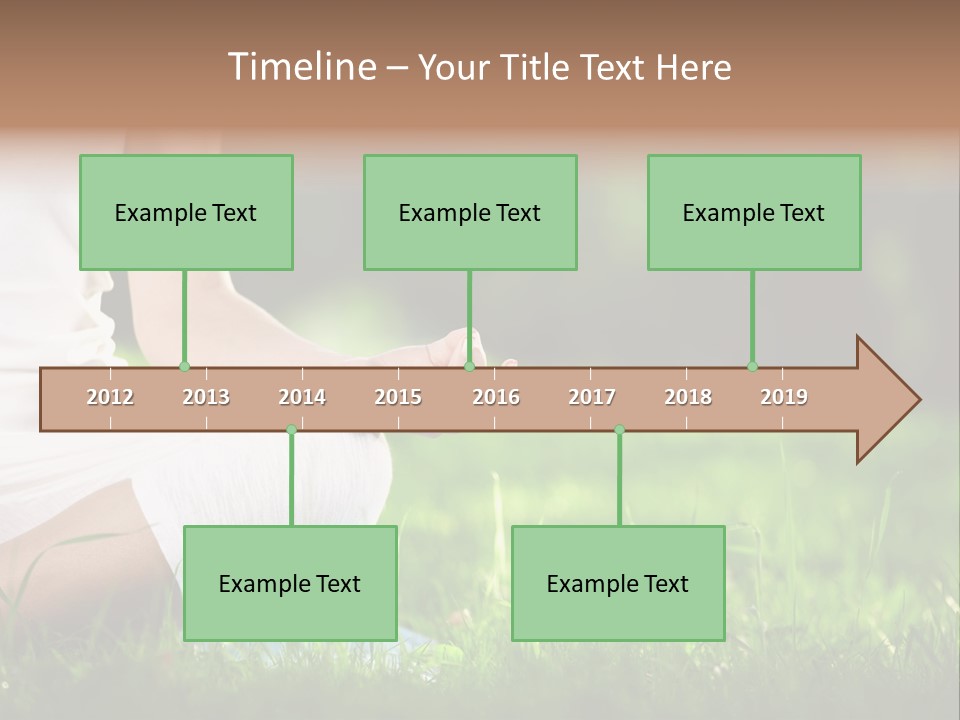 Timeline – Your Title Text Here

Example Text

Example Text

Example Text

2012 2013 2014 2015 2016 2017 2018 2019

Example Text

Example Text